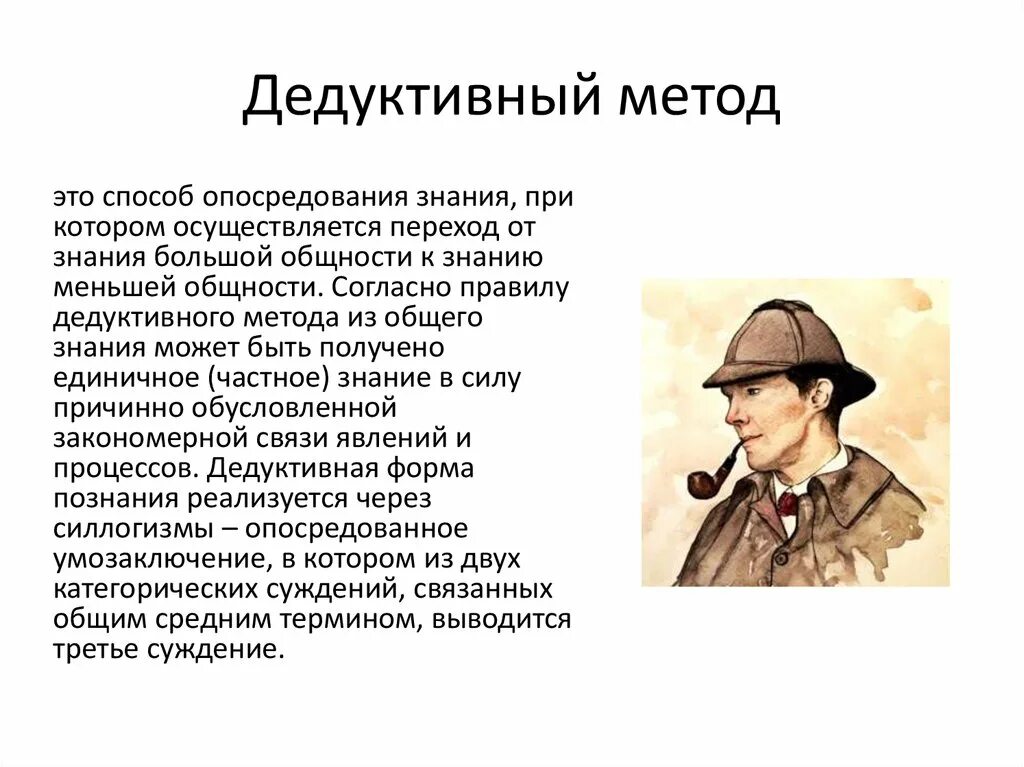 Дедуктивный метод

это способ опосредования знания, при котором осуществляется переход от знания большой общности к знанию меньшей общности. Согласно правилу дедуктивного метода из общего знания может быть получено единичное (частное) знание в силу причинно обусловленной закономерной связи явлений и процессов. Дедуктивная форма познания реализуется через силлогизмы – опосредованное умозаключение, в котором из двух категорических суждений, связанных общим средним термином, выводится третье суждение.